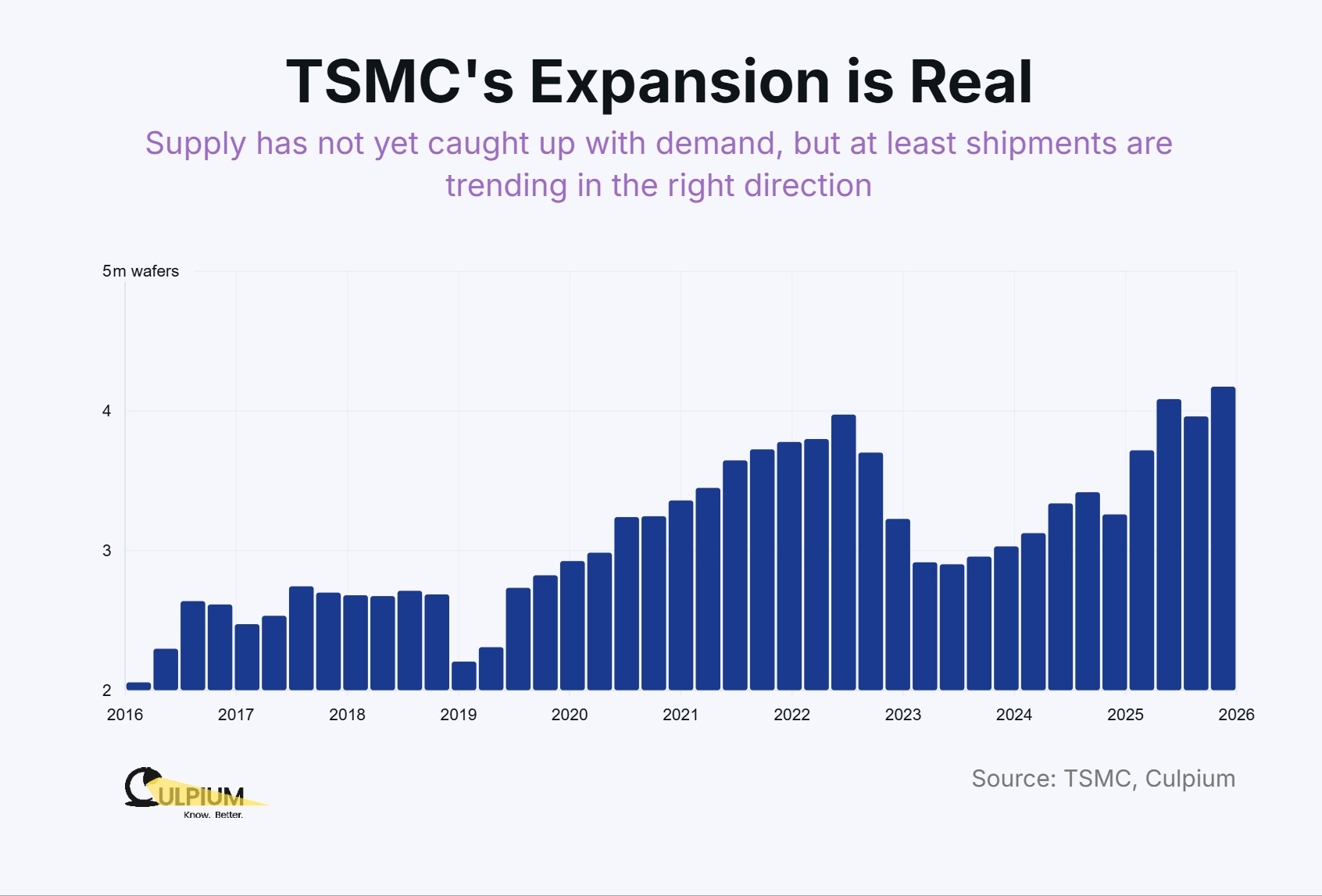 TSMC's Expansion is Real

Supply has not yet caught up with demand, but at least shipments are trending in the right direction

5m wafers
4
3
2

2016
2017
2018
2019
2020
2021
2022
2023
2024
2025
2026

CULPIUM
Know. Better.

Source: TSMC, Culpium